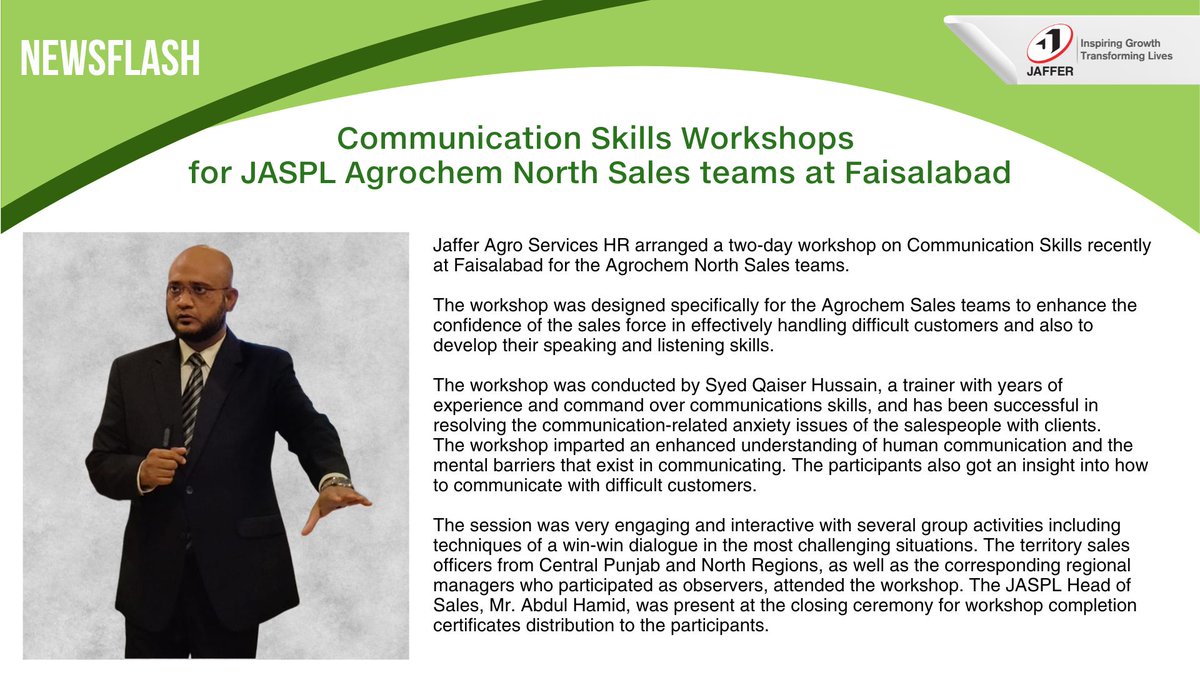 NEWSFLASH

JAFFER

Inspiring Growth
Transforming Lives

Communication Skills Workshops
for JASPL Agrochem North Sales teams at Faisalabad

Jaffer Agro Services HR arranged a two-day workshop on Communication Skills recently at Faisalabad for the Agrochem North Sales teams.

The workshop was designed specifically for the Agrochem Sales teams to enhance the confidence of the sales force in effectively handling difficult customers and also to develop their speaking and listening skills.

The workshop was conducted by Syed Qaiser Hussain, a trainer with years of experience and command over communications skills, and has been successful in resolving the communication-related anxiety issues of the salespeople with clients. The workshop imparted an enhanced understanding of human communication and the mental barriers that exist in communicating. The participants also got an insight into how to communicate with difficult customers.

The session was very engaging and interactive with several group activities including techniques of a win-win dialogue in the most challenging situations. The territory sales officers from Central Punjab and North Regions, as well as the corresponding regional managers who participated as observers, attended the workshop. The JASPL Head of Sales, Mr. Abdul Hamid, was present at the closing ceremony for workshop completion certificates distribution to the participants.